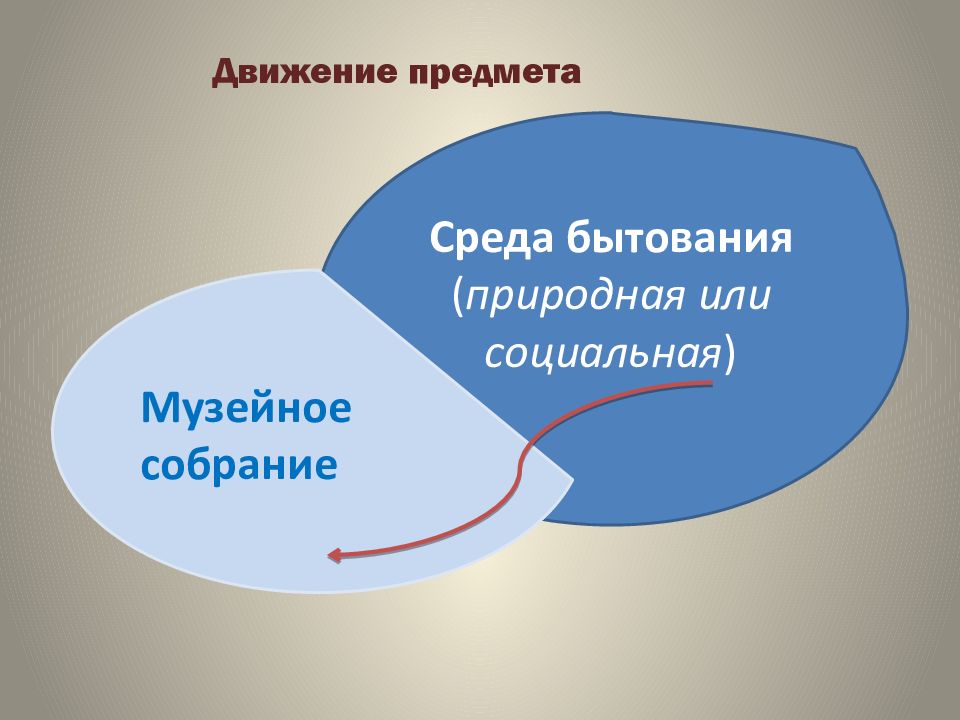 Движение предмета

Среда бытования (природная или социальная)

Музейное собрание